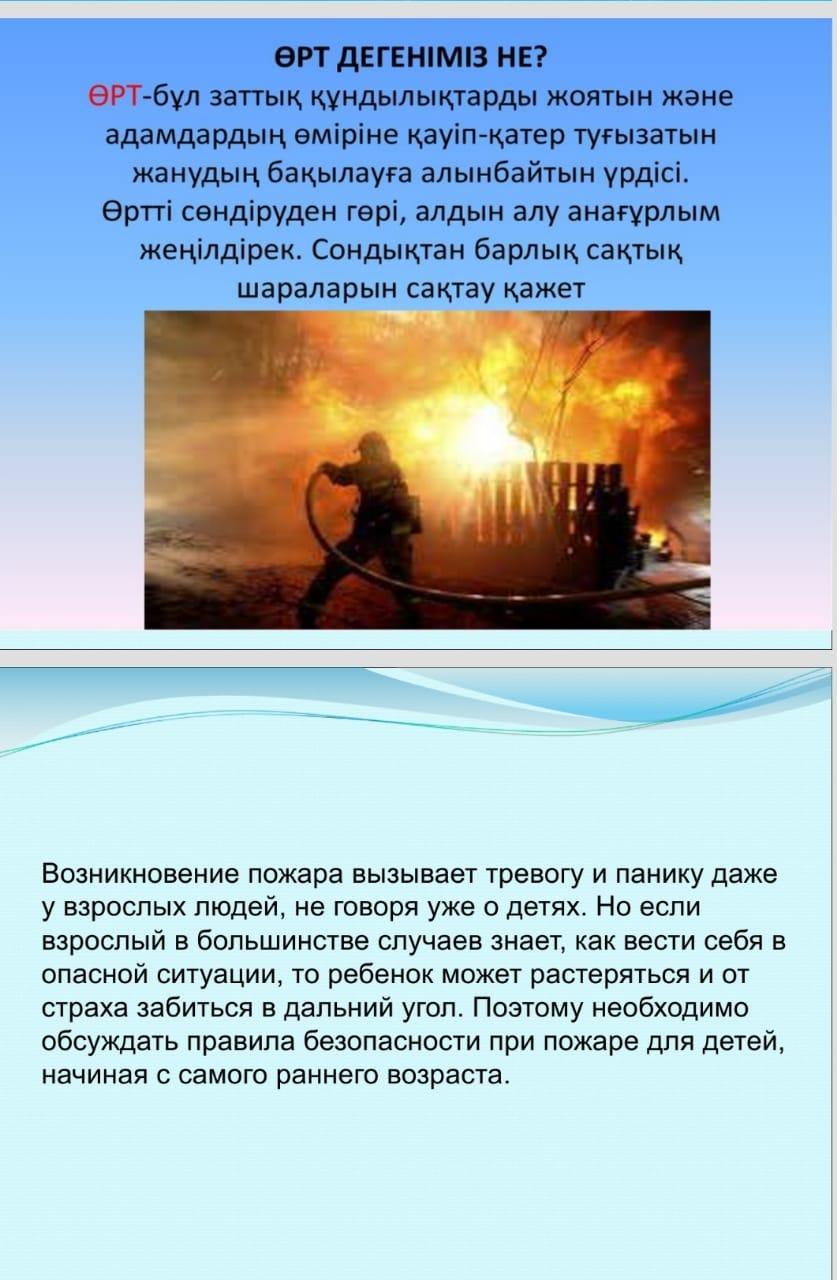 ӨРТ ДЕГЕНІМІЗ НЕ?

ӨРТ-бұл заттық құндылықтарды жоятын және адамдардың өміріне қауіп-қатер туғызатын жанудың бақылауға алынбайтын үрдісі. Өртті сөндіруден гөрі, алдын алу анағұрлым жеңілдірек. Сондықтан барлық сақтық шараларын сақтау қажет

Возникновение пожара вызывает тревогу и панику даже у взрослых людей, не говоря уже о детях. Но если взрослый в большинстве случаев знает, как вести себя в опасной ситуации, то ребенок может растеряться и от страха забиться в дальний угол. Поэтому необходимо обсуждать правила безопасности при пожаре для детей, начиная с самого раннего возраста.